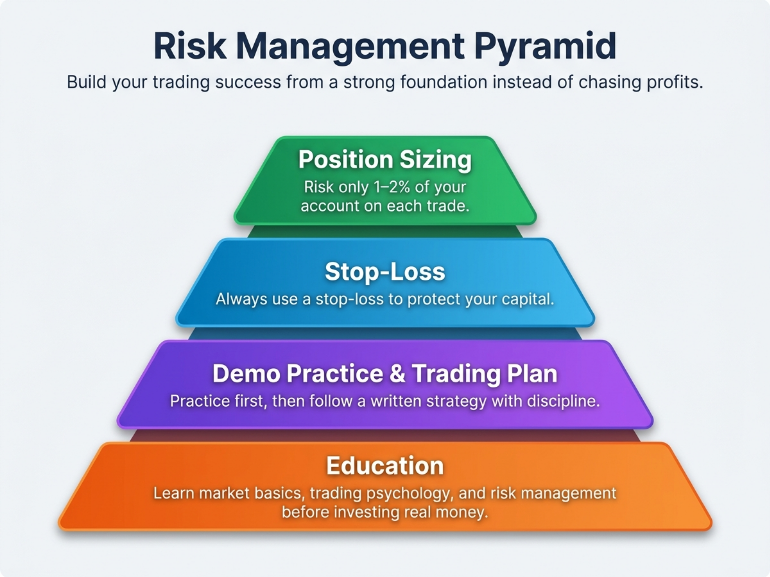 Risk Management Pyramid

Build your trading success from a strong foundation instead of chasing profits.

Position Sizing

Risk only 1–2% of your account on each trade.

Stop-Loss

Always use a stop-loss to protect your capital.

Demo Practice & Trading Plan

Practice first, then follow a written strategy with discipline.

Education

Learn market basics, trading psychology, and risk management before investing real money.